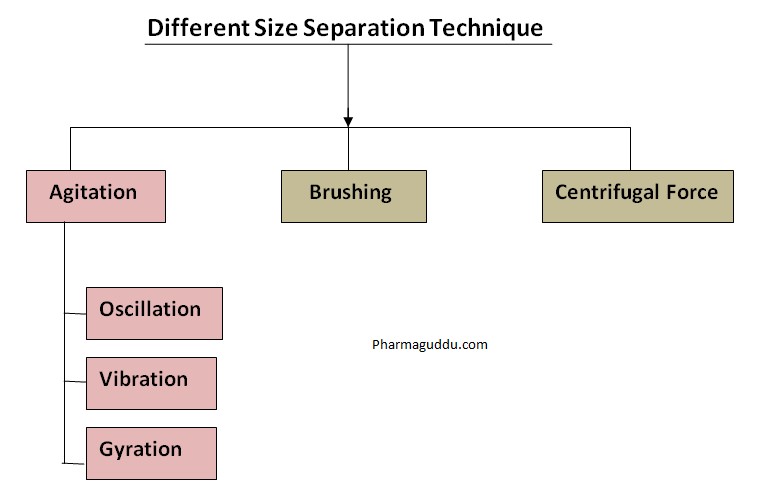 Different Size Separation Technique

Agitation

Brushing

Centrifugal Force

Oscillation

Vibration

Gyration

Pharmaguddu.com